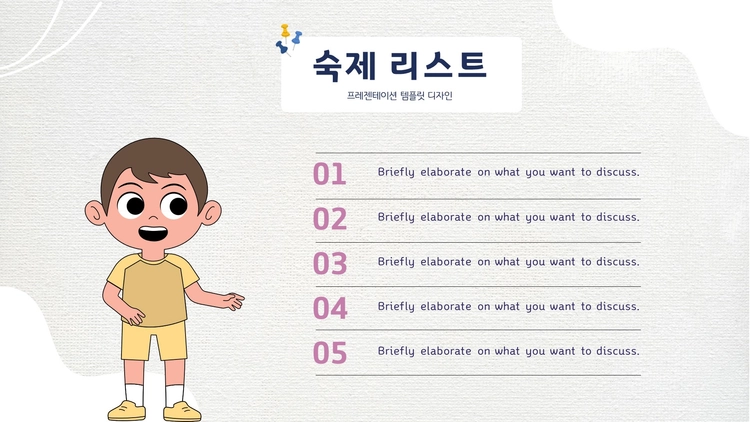 숙제 리스트

프레젠테이션 템플릿 디자인

01 Briefly elaborate on what you want to discuss.

02 Briefly elaborate on what you want to discuss.

03 Briefly elaborate on what you want to discuss.

04 Briefly elaborate on what you want to discuss.

05 Briefly elaborate on what you want to discuss.